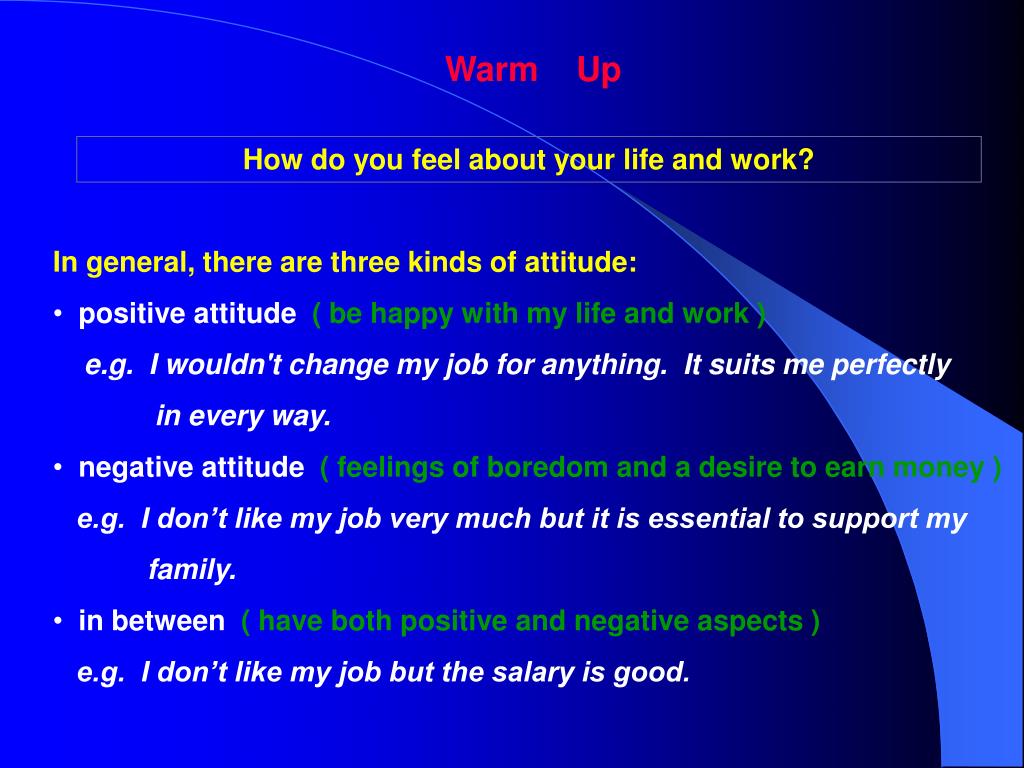 Warm Up

How do you feel about your life and work?

In general, there are three kinds of attitude:

• positive attitude ( be happy with my life and work )

e.g. I wouldn't change my job for anything. It suits me perfectly in every way.

• negative attitude ( feelings of boredom and a desire to earn money )

e.g. I don’t like my job very much but it is essential to support my family.

• in between ( have both positive and negative aspects )

e.g. I don’t like my job but the salary is good.